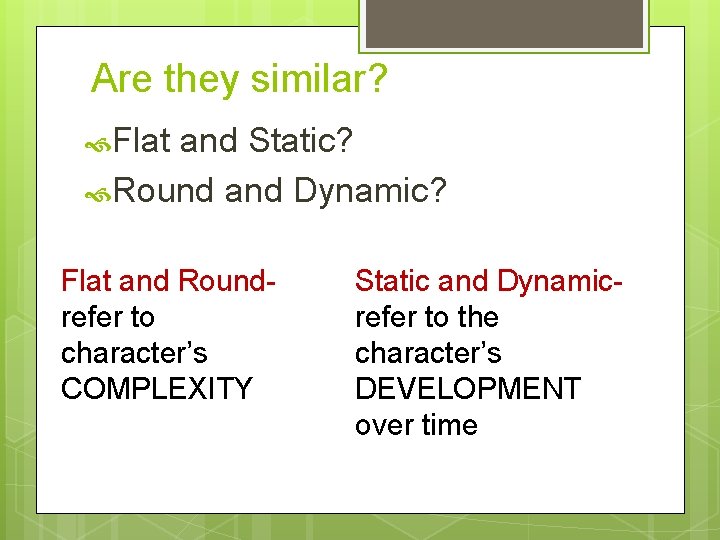 Are they similar?

Flat and Static?

Round and Dynamic?

Flat and Round- refer to character's COMPLEXITY

Static and Dynamic- refer to the character's DEVELOPMENT over time